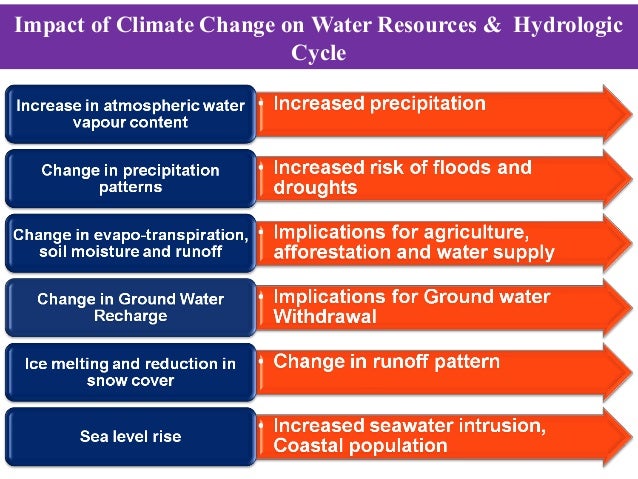 Impact of Climate Change on Water Resources & Hydrologic Cycle

Increase in atmospheric water vapour content

• Increased precipitation

Change in precipitation patterns

• Increased risk of floods and droughts

Change in evapo-transpiration, soil moisture and runoff

• Implications for agriculture, afforestation and water supply

Change in Ground Water Recharge

• Implications for Ground water Withdrawal

Ice melting and reduction in snow cover

• Change in runoff pattern

Sea level rise

• Increased seawater intrusion, Coastal population